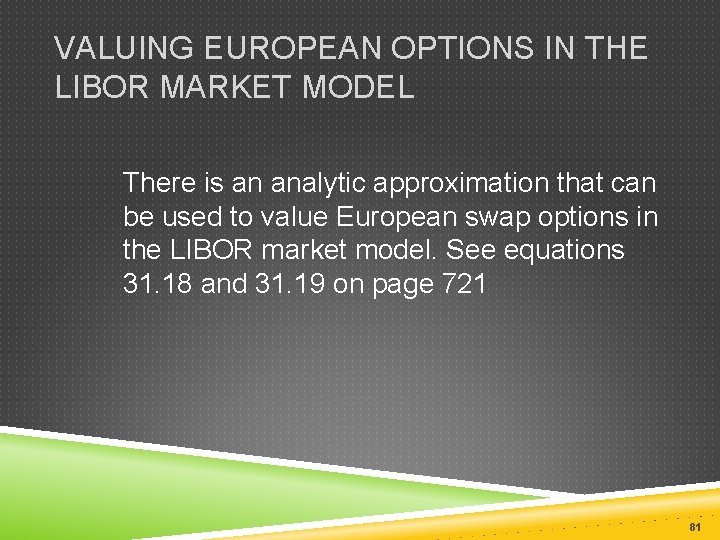 VALUING EUROPEAN OPTIONS IN THE LIBOR MARKET MODEL

There is an analytic approximation that can be used to value European swap options in the LIBOR market model. See equations 31.18 and 31.19 on page 721

81